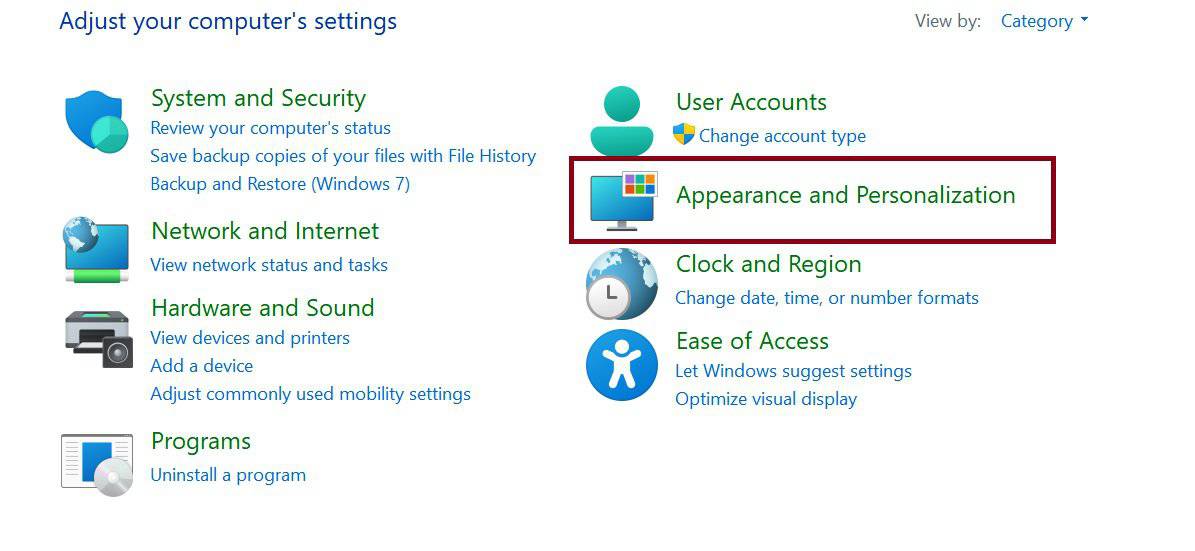 Adjust your computer's settings

View by: Category

System and Security
Review your computer's status
Save backup copies of your files with File History
Backup and Restore (Windows 7)

Network and Internet
View network status and tasks

Hardware and Sound
View devices and printers
Add a device
Adjust commonly used mobility settings

Programs
Uninstall a program

User Accounts
Change account type

Appearance and Personalization

Clock and Region
Change date, time, or number formats

Ease of Access
Let Windows suggest settings
Optimize visual display